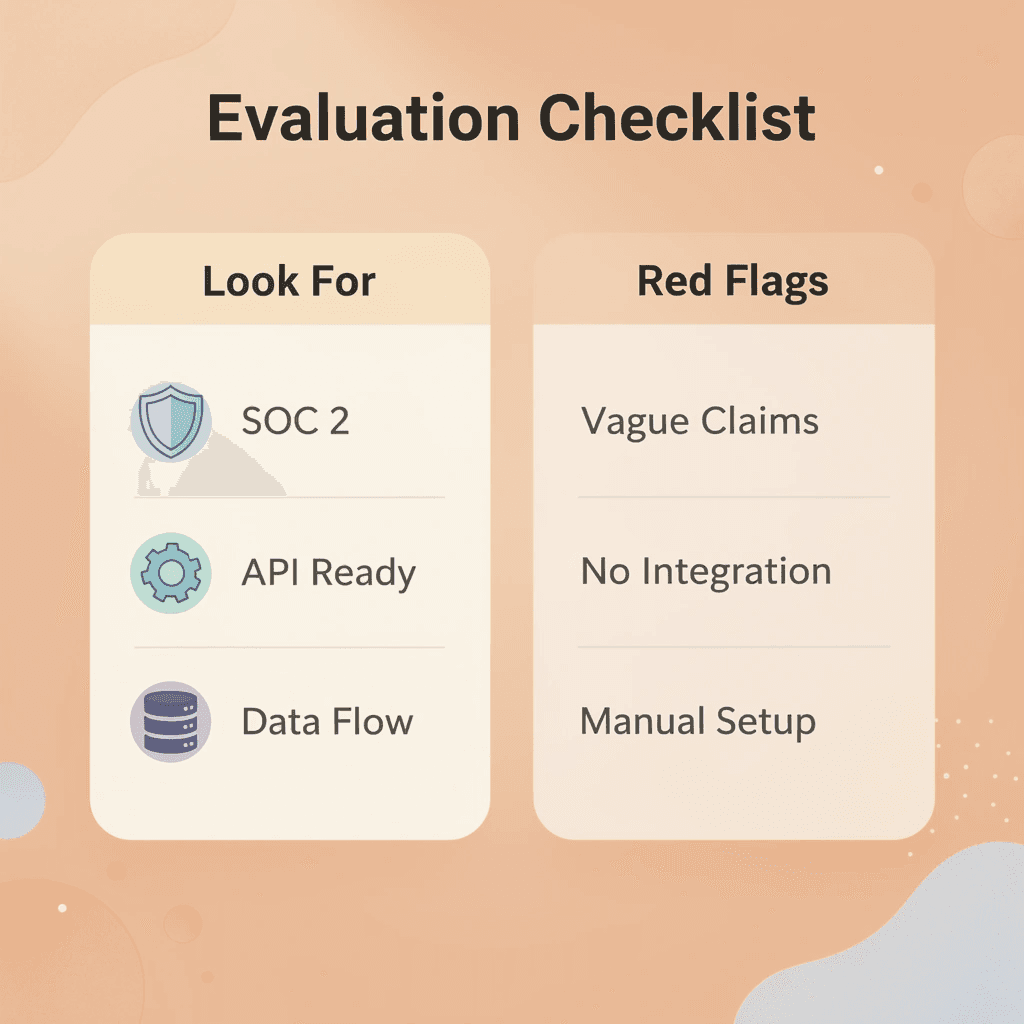 Evaluation Checklist

Look For

SOC 2

API Ready

Data Flow

Red Flags

Vague Claims

No Integration

Manual Setup